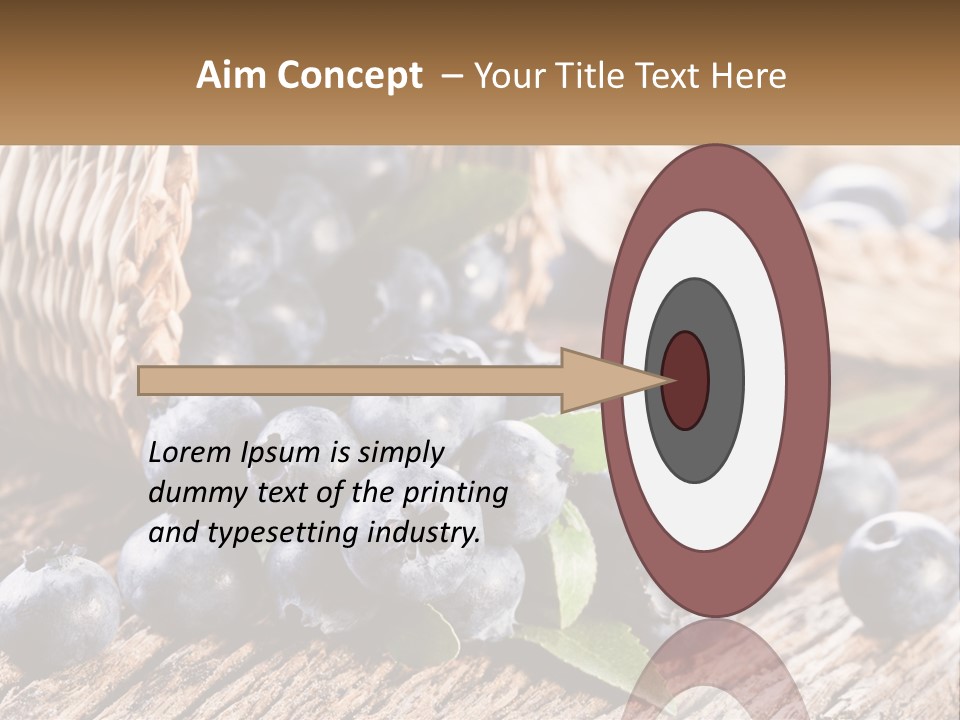 Aim Concept – Your Title Text Here

Lorem Ipsum is simply dummy text of the printing and typesetting industry.